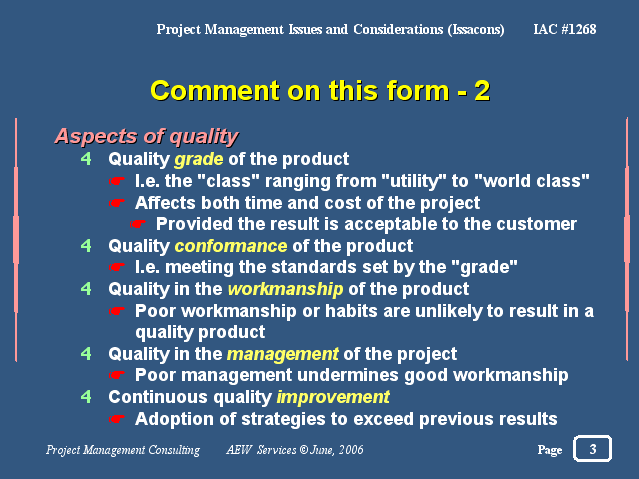 Project Management Issues and Considerations (Issacons) IAC #1268

Comment on this form - 2

Aspects of quality

4 Quality grade of the product
☛ I.e. the "class" ranging from "utility" to "world class"
☛ Affects both time and cost of the project
☛ Provided the result is acceptable to the customer
4 Quality conformance of the product
☛ I.e. meeting the standards set by the "grade"
4 Quality in the workmanship of the product
☛ Poor workmanship or habits are unlikely to result in a quality product
4 Quality in the management of the project
☛ Poor management undermines good workmanship
4 Continuous quality improvement
☛ Adoption of strategies to exceed previous results

Project Management Consulting AEW Services © June, 2006 Page 3